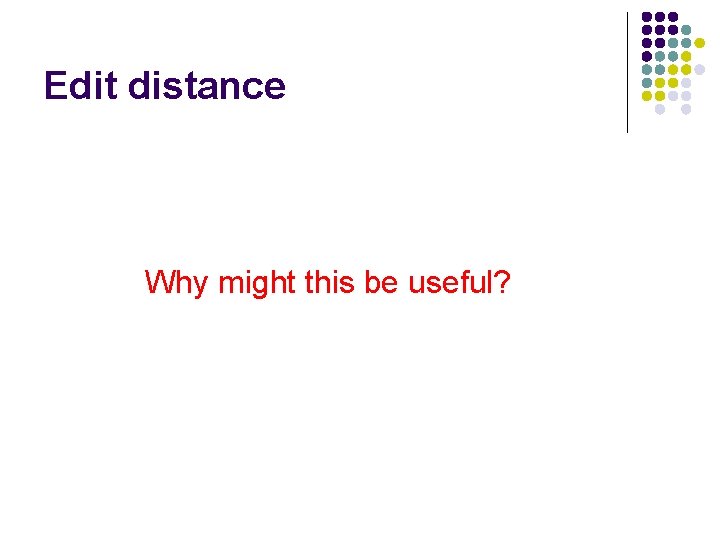 Edit distance

Why might this be useful?